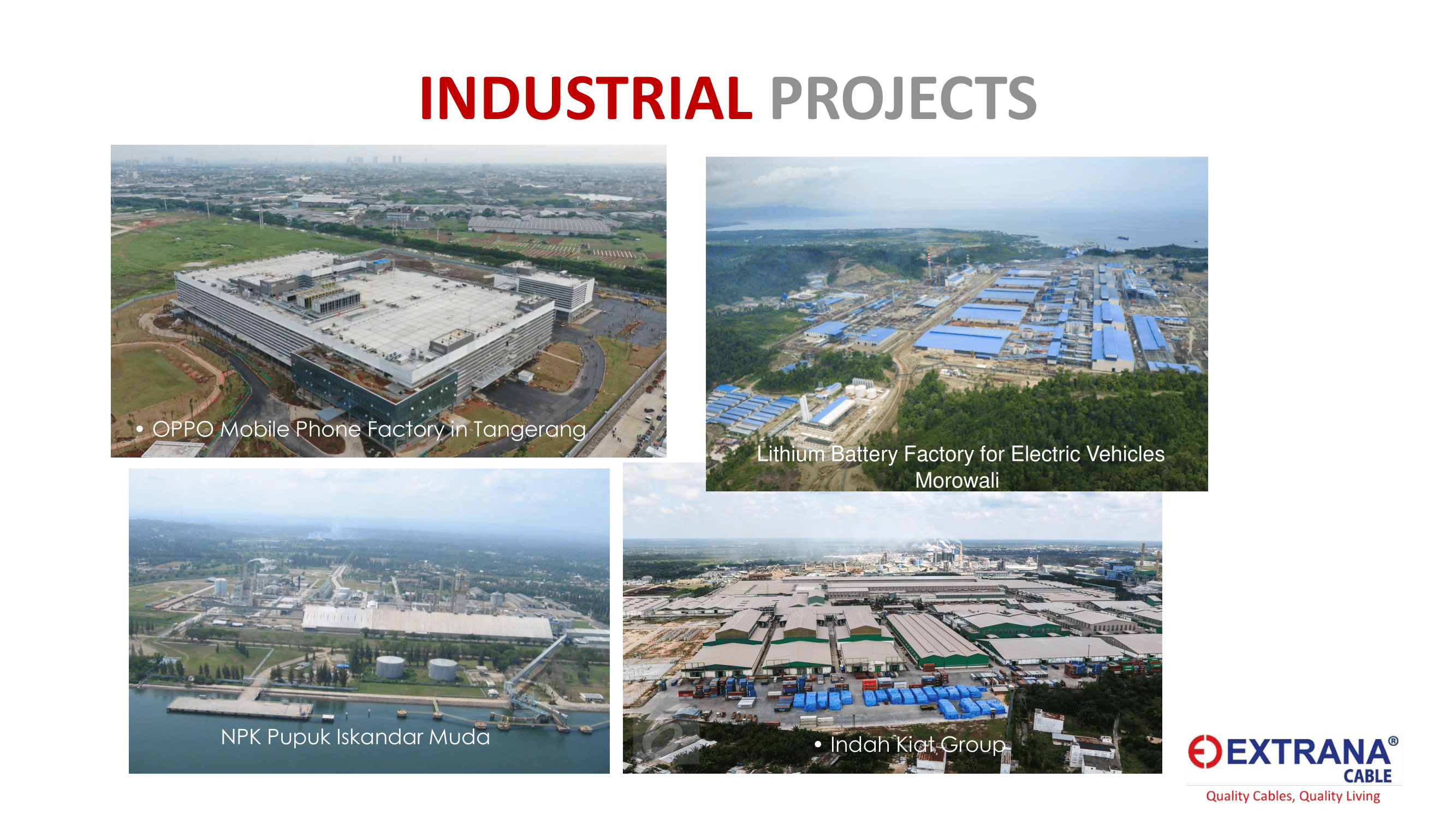 INDUSTRIAL PROJECTS

• OPPO Mobile Phone Factory in Tangerang

Lithium Battery Factory for Electric Vehicles Morowali

NPK Pupuk Iskandar Muda

• Indah Kiat Group

EXTRANA®
CABLE
Quality Cables, Quality Living